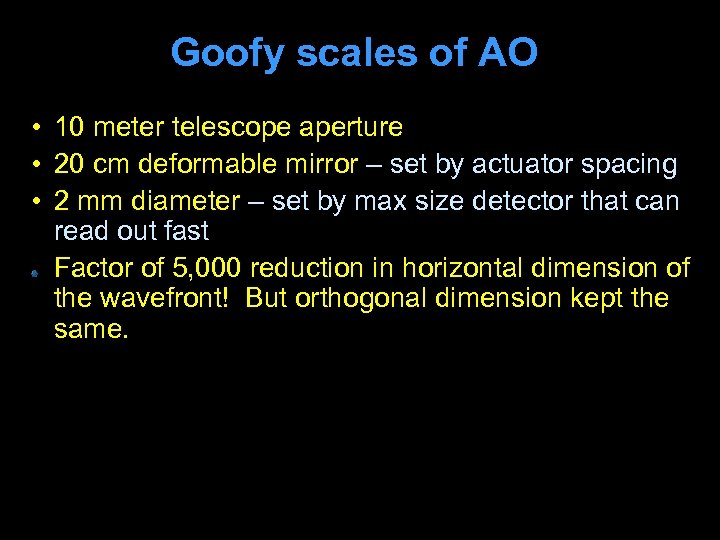 Goofy scales of AO

• 10 meter telescope aperture
• 20 cm deformable mirror – set by actuator spacing
• 2 mm diameter – set by max size detector that can read out fast
• Factor of 5,000 reduction in horizontal dimension of the wavefront! But orthogonal dimension kept the same.